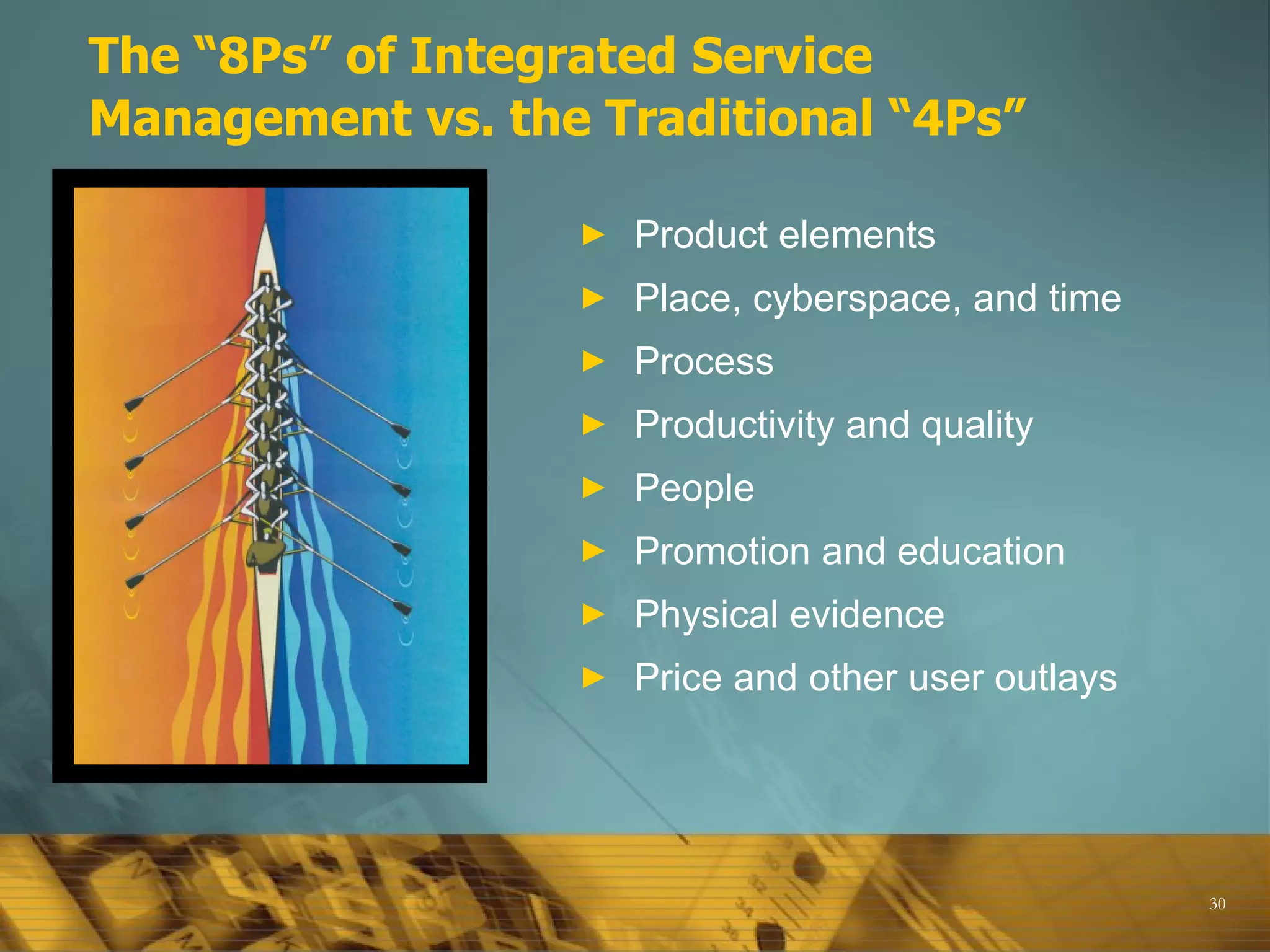 The “8Ps” of Integrated Service Management vs. the Traditional “4Ps”

► Product elements
► Place, cyberspace, and time
► Process
► Productivity and quality
► People
► Promotion and education
► Physical evidence
► Price and other user outlays

30